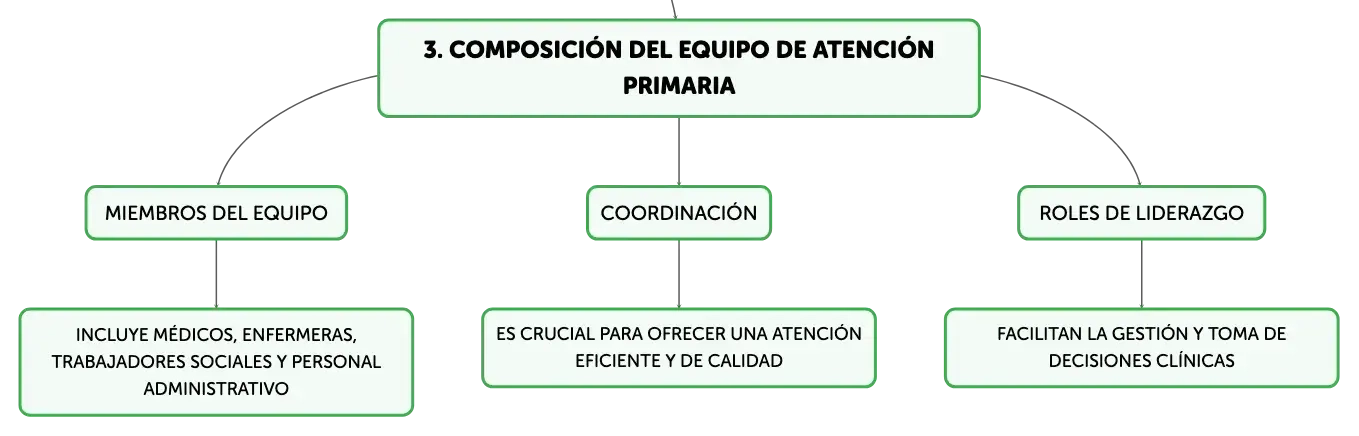 3. COMPOSICIÓN DEL EQUIPO DE ATENCIÓN PRIMARIA

MIEMBROS DEL EQUIPO

INCLUYE MÉDICOS, ENFERMERAS, TRABAJADORES SOCIALES Y PERSONAL ADMINISTRATIVO

COORDINACIÓN

ES CRUCIAL PARA OFRECER UNA ATENCIÓN EFICIENTE Y DE CALIDAD

ROLES DE LIDERAZGO

FACILITAN LA GESTIÓN Y TOMA DE DECISIONES CLÍNICAS